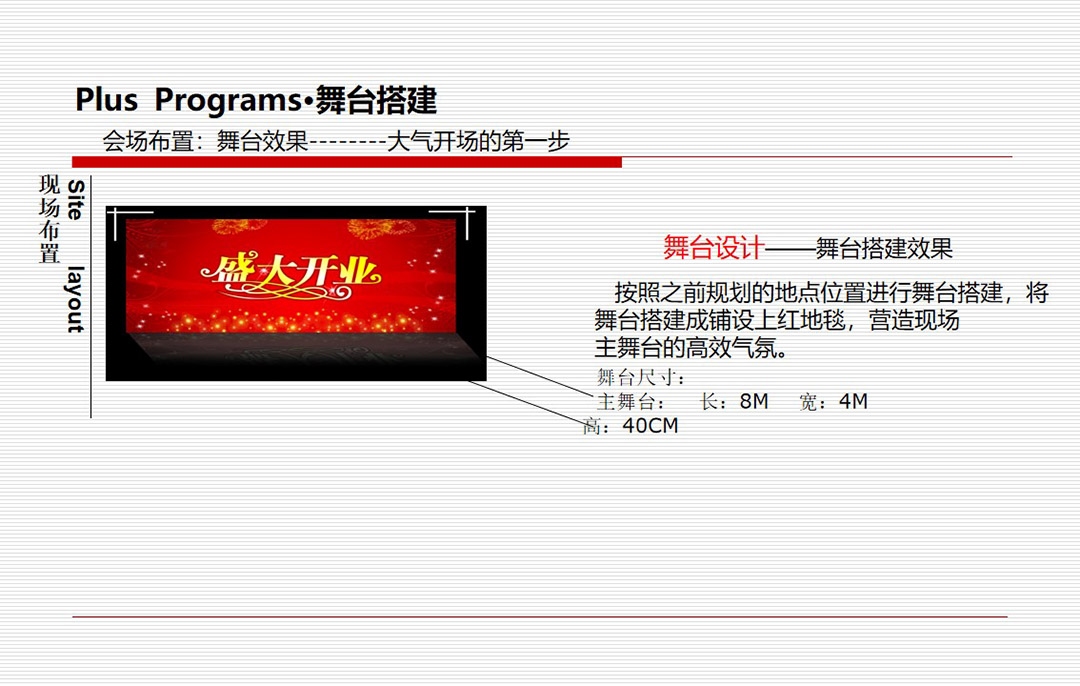 Plus Programs•舞台搭建

会场布置：舞台效果--------大气开场的第一步

现场布置

Site layout

盛大开业

舞台设计——舞台搭建效果

按照之前规划的地点位置进行舞台搭建，将舞台搭建成铺设上红地毯，营造现场主舞台的高效气氛。

舞台尺寸：
主舞台：　长：8M　宽：4M
高：40CM